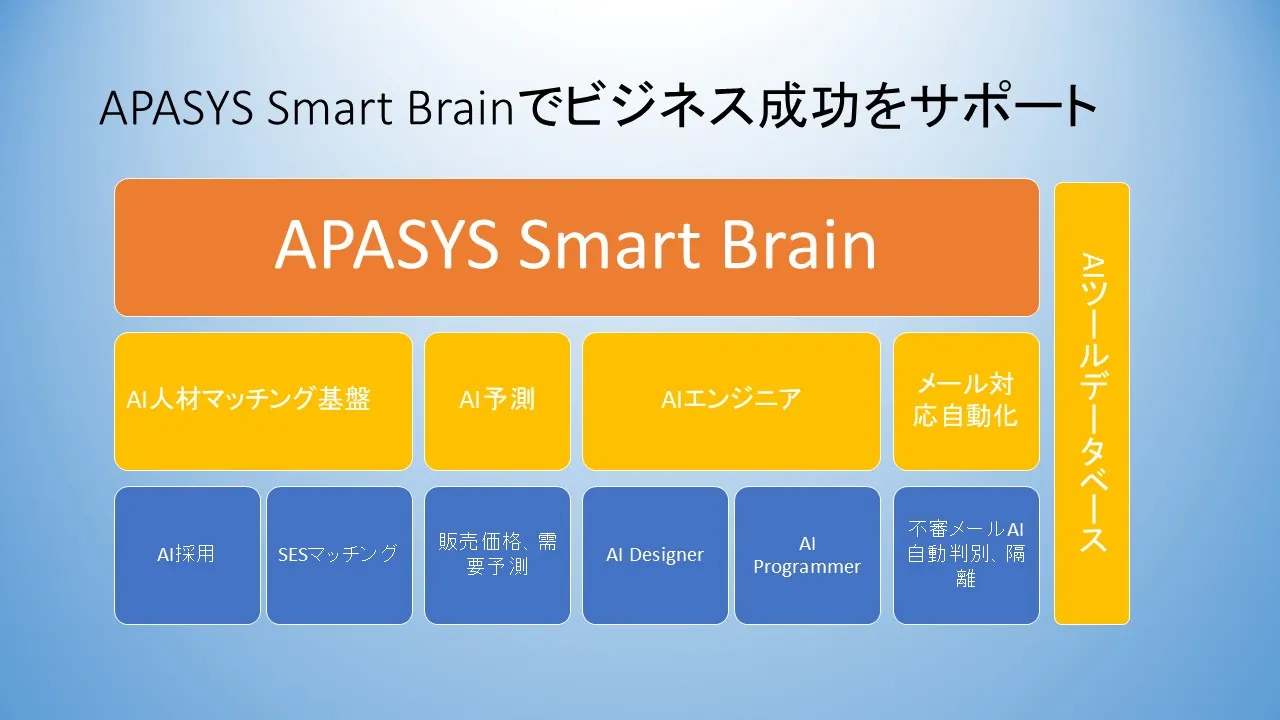 APASYS Smart Brainでビジネス成功をサポート

APASYS Smart Brain

AI人材マッチング基盤

AI予測

AIエンジニア

メール対応自動化

AI採用

SESマッチング

販売価格、需要予測

AI Designer

AI Programmer

不審メールAI自動判別、隔離

AIツールデータベース